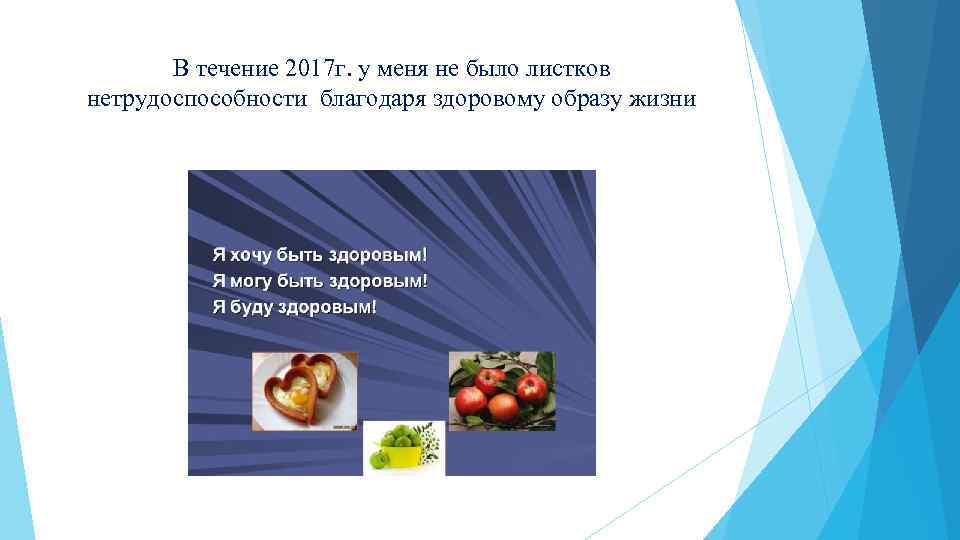 В течение 2017г. у меня не было листков нетрудоспособности благодаря здоровому образу жизни

Я хочу быть здоровым!
Я могу быть здоровым!
Я буду здоровым!